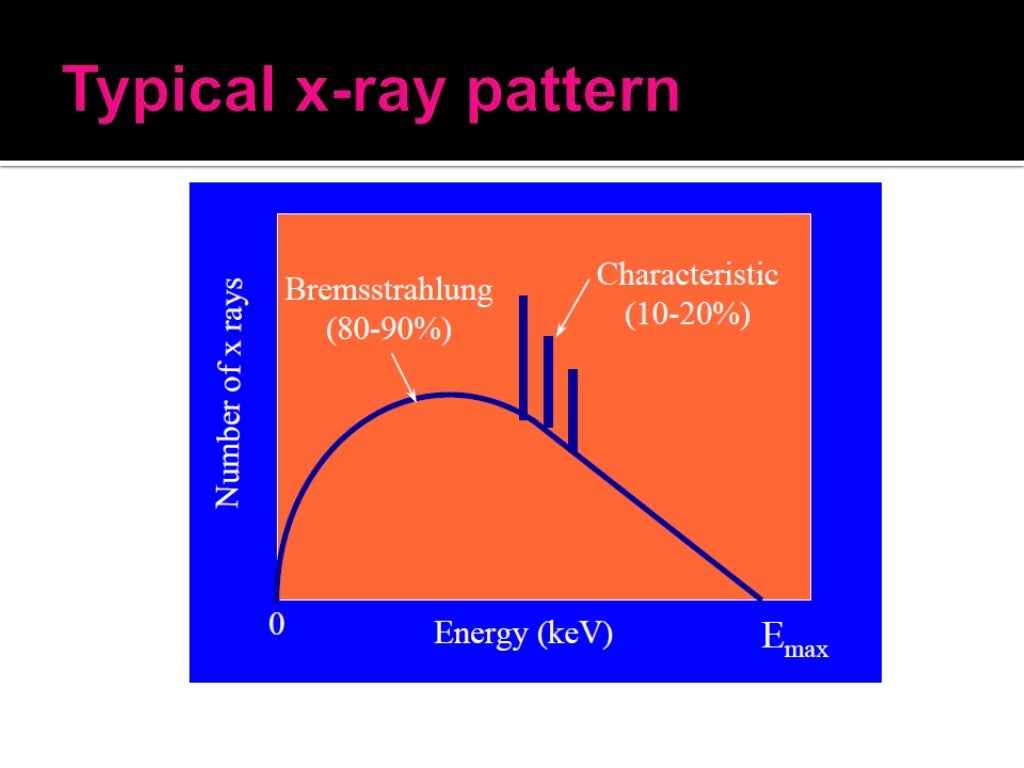 Typical x-ray pattern

Number of x rays

Bremsstrahlung (80-90%)

Characteristic (10-20%)

0

Energy (keV)

$E_{max}$